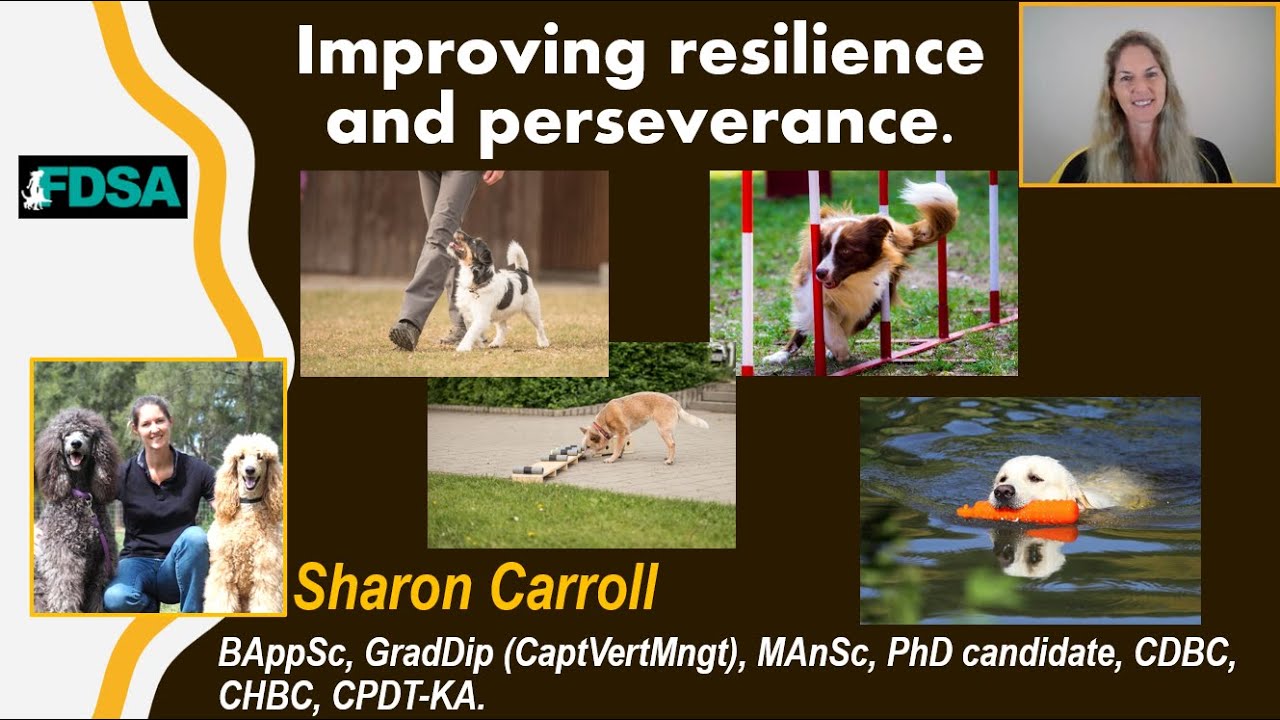 Improving resilience and perseverance.

FDSA

Sharon Carroll

BAppSc, GradDip (CaptVertMngt), MAnSc, PhD candidate, CDBC, CHBC, CPDT-KA.